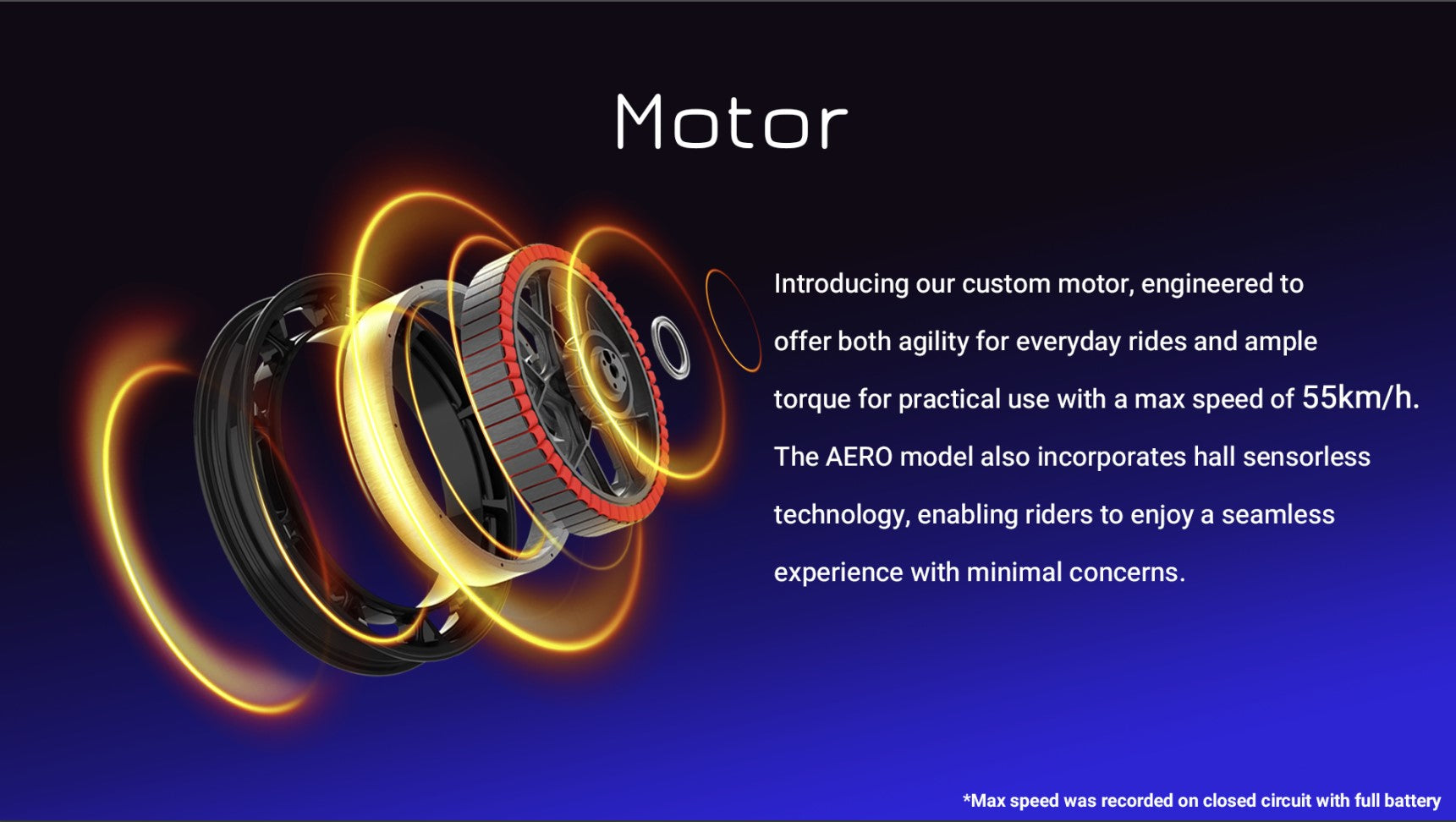 Motor

Introducing our custom motor, engineered to offer both agility for everyday rides and ample torque for practical use with a max speed of 55km/h. The AERO model also incorporates hall sensorless technology, enabling riders to enjoy a seamless experience with minimal concerns.

*Max speed was recorded on closed circuit with full battery